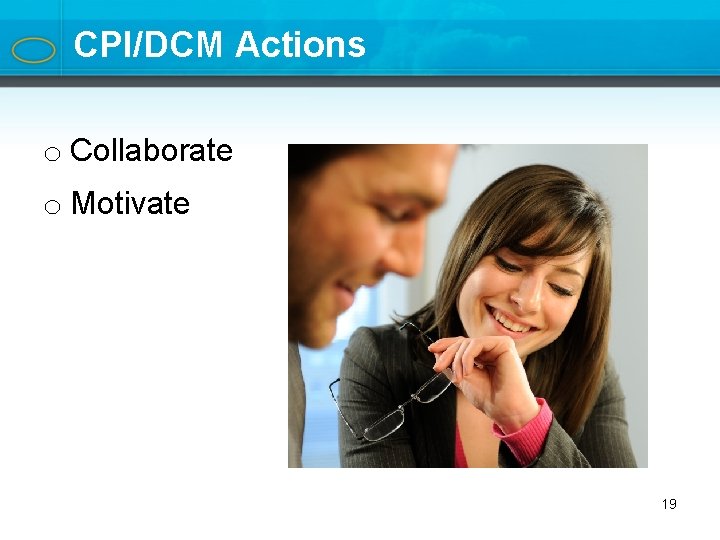 CPI/DCM Actions

o Collaborate
o Motivate

19